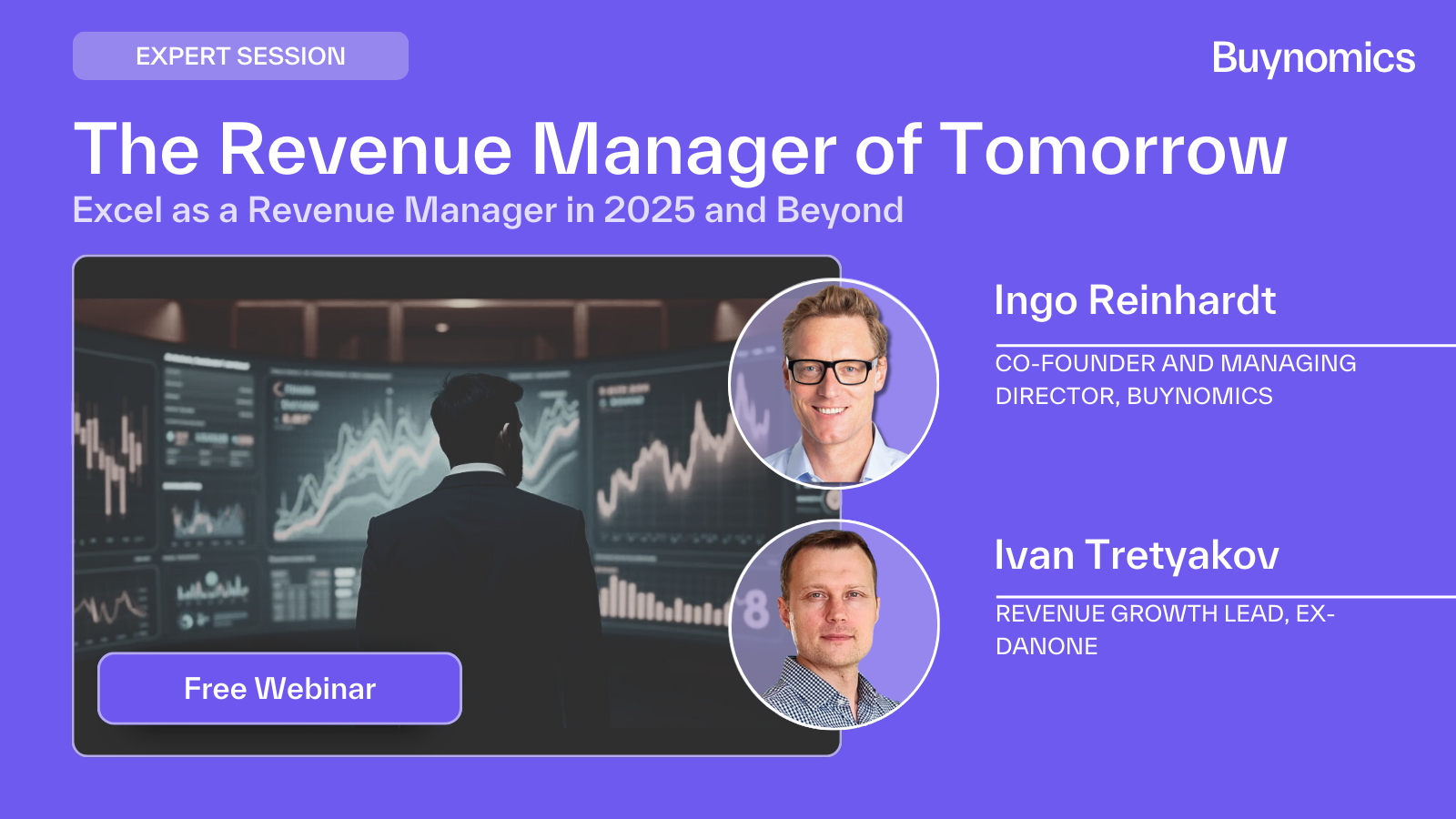 EXPERT SESSION

Buynomics

The Revenue Manager of Tomorrow

Excel as a Revenue Manager in 2025 and Beyond

Free Webinar

Ingo Reinhardt

CO-FOUNDER AND MANAGING DIRECTOR, BUYNOMICS

Ivan Tretyakov

REVENUE GROWTH LEAD, EX-DANONE